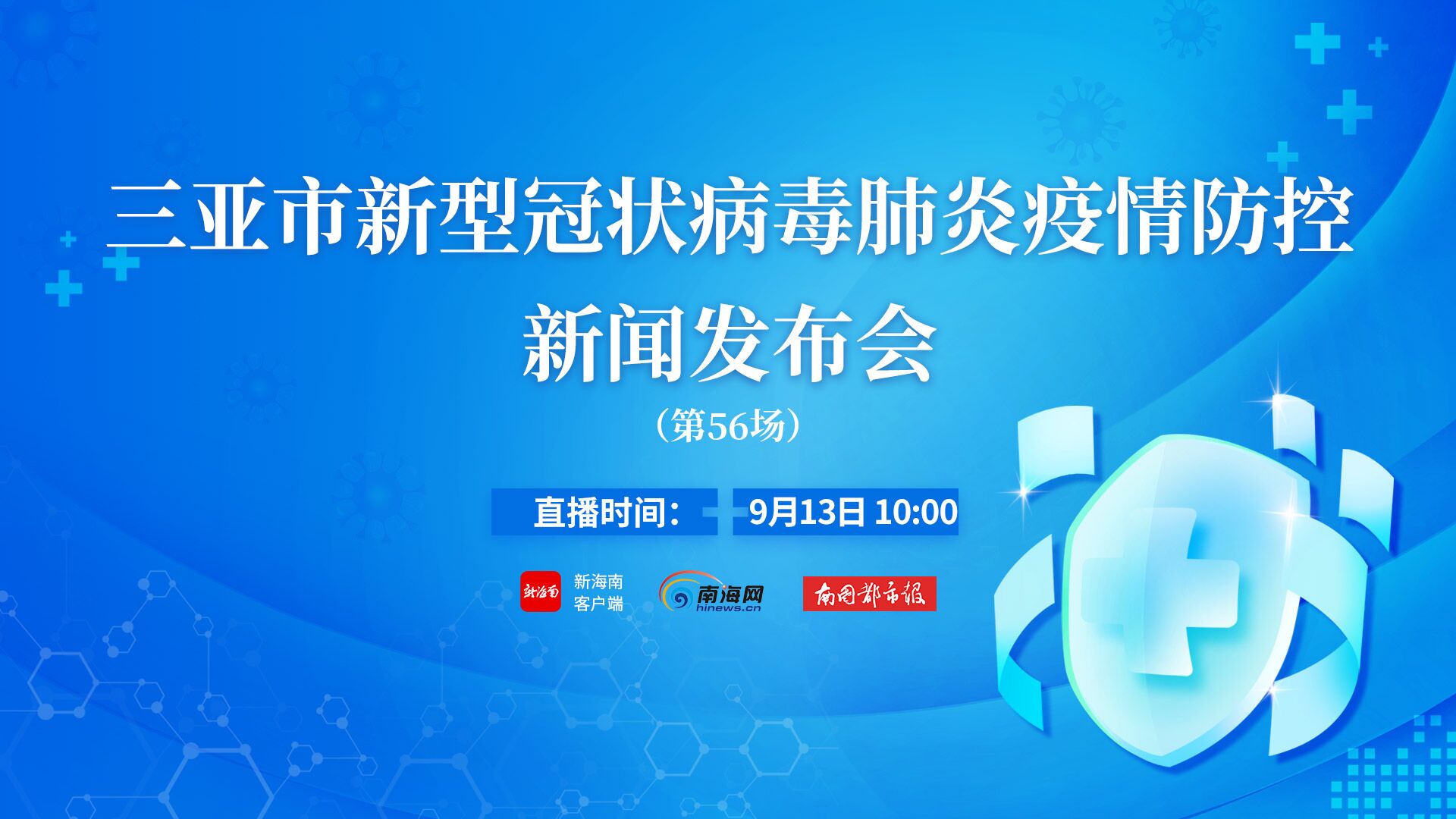 三亚市新型冠状病毒肺炎疫情防控
新闻发布会

（第56场）

直播时间：

9月13日 10:00

新海南

新海南
客户端

南海网
hinews.cn

南国都市报